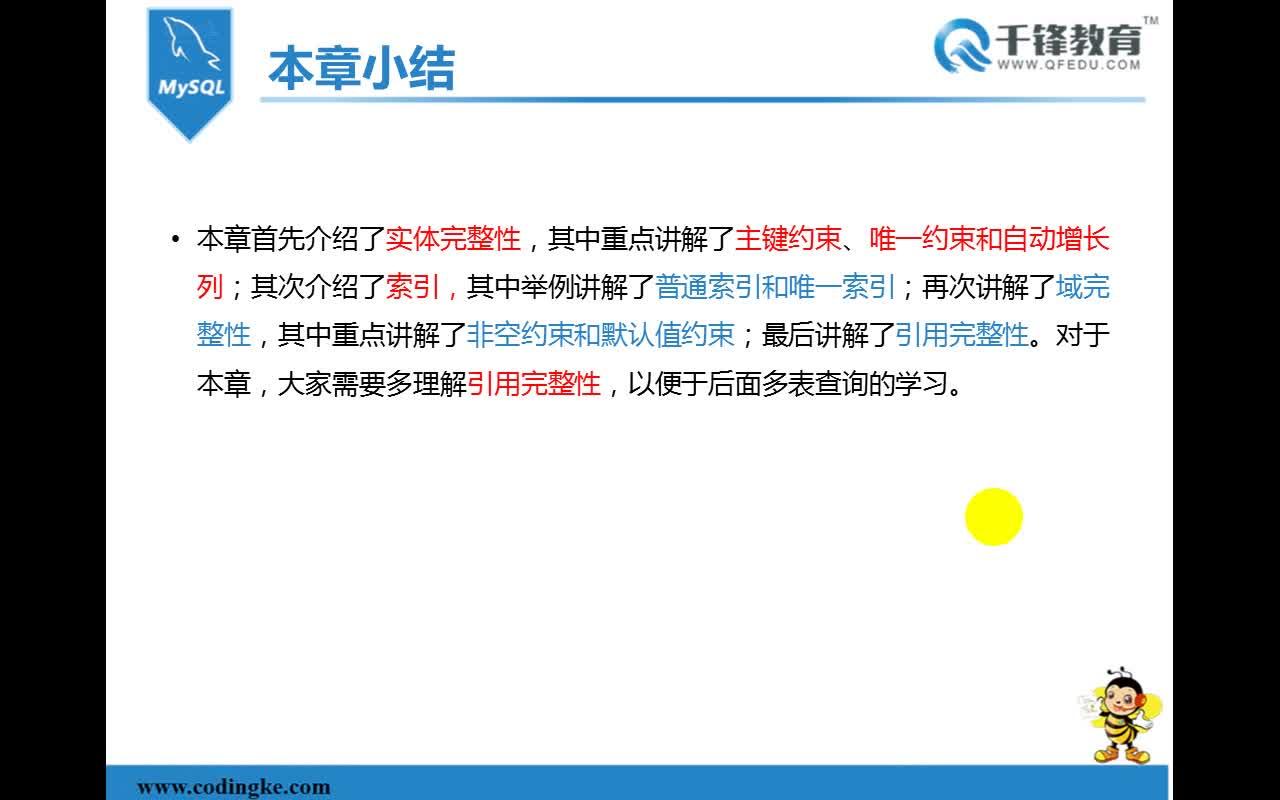 MySQL

本章小结

千锋教育™
WWW.QFEDU.COM

• 本章首先介绍了实体完整性，其中重点讲解了主键约束、唯一约束和自动增长列；其次介绍了索引，其中举例讲解了普通索引和唯一索引；再次讲解了域完整性，其中重点讲解了非空约束和默认值约束；最后讲解了引用完整性。对于本章，大家需要多理解引用完整性，以便于后面多表查询的学习。

www.codingke.com